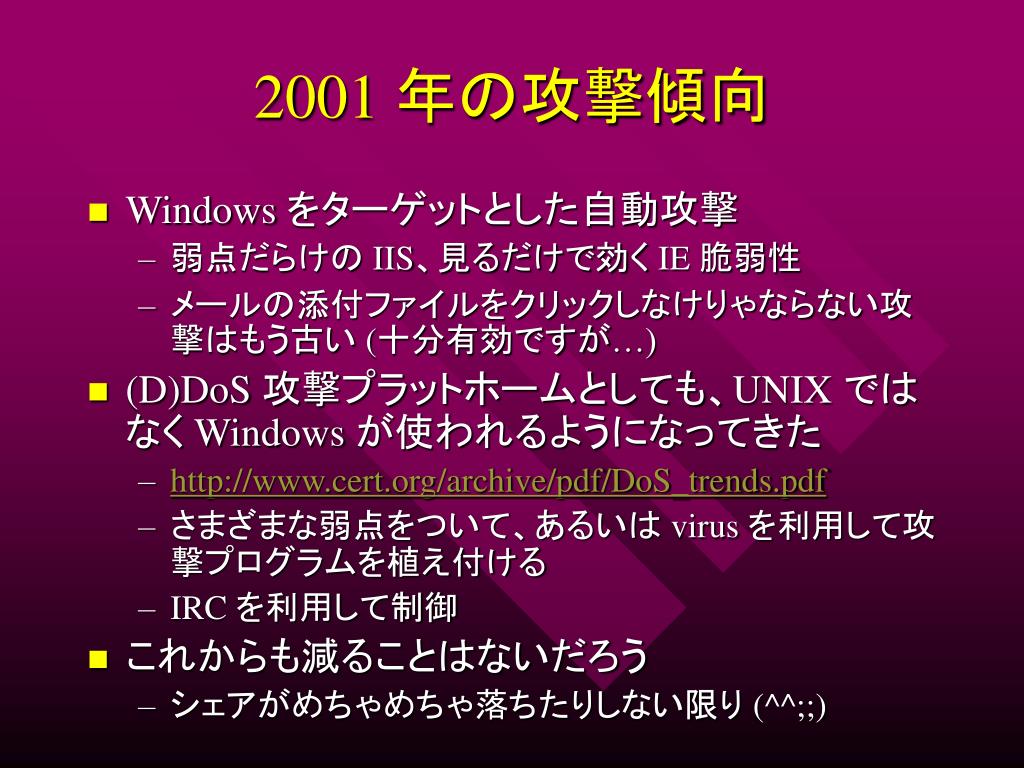 2001 年の攻撃傾向

■ Windows をターゲットとした自動攻撃
– 弱点だらけの IIS、見るだけで効く IE 脆弱性
– メールの添付ファイルをクリックしなけりゃならない攻撃はもう古い (十分有効ですが…)

■ (D)DoS 攻撃プラットホームとしても、UNIX ではなく Windows が使われるようになってきた
– http://www.cert.org/archive/pdf/DoS_trends.pdf
– さまざまな弱点をついて、あるいは virus を利用して攻撃プログラムを植え付ける
– IRC を利用して制御

■ これからも減ることはないだろう
– シェアがめちゃめちゃ落ちたりしない限り (^^;;)